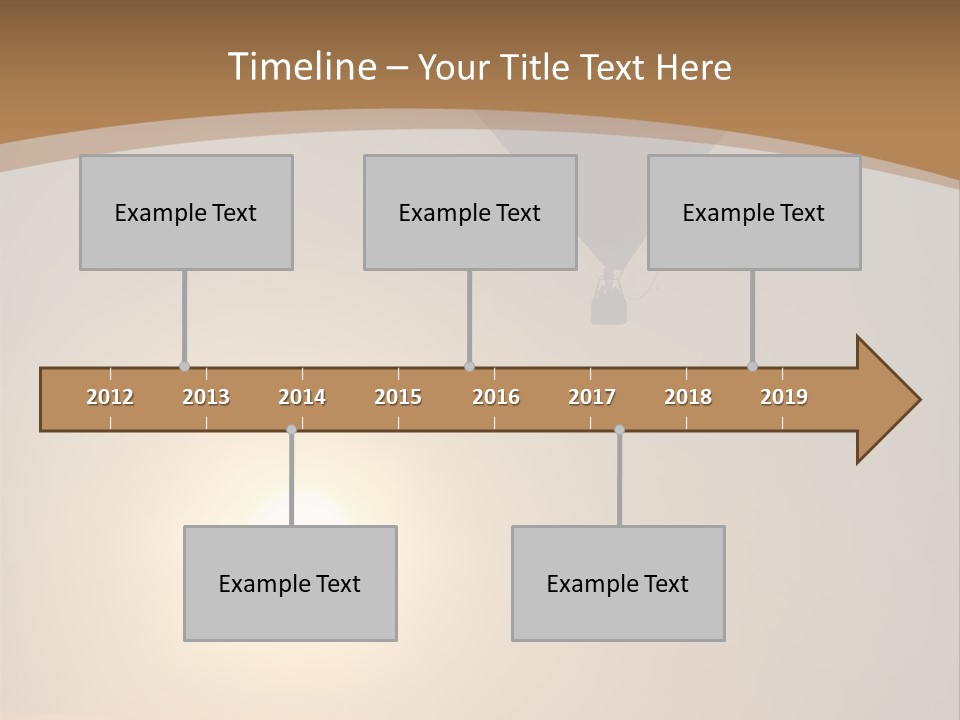 Timeline – Your Title Text Here

Example Text

Example Text

Example Text

2012 2013 2014 2015 2016 2017 2018 2019

Example Text

Example Text